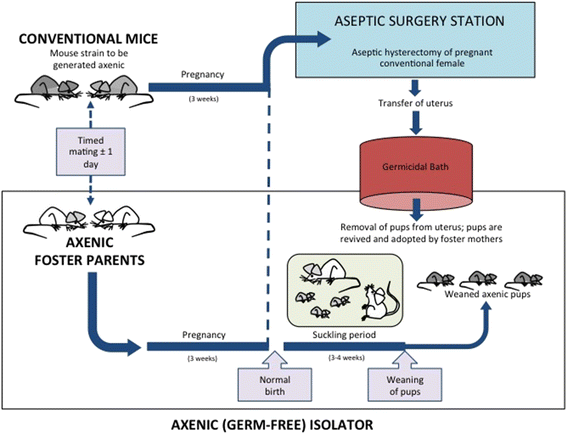 CONVENTIONAL MICE
Mouse strain to be generated axenic

Pregnancy
(3 weeks)

ASEPTIC SURGERY STATION
Aseptic hysterectomy of pregnant conventional female

Transfer of uterus

Germicidal Bath

Timed mating ± 1 day

AXENIC FOSTER PARENTS

Removal of pups from uterus; pups are revived and adopted by foster mothers

Weaned axenic pups

Pregnancy
(3 weeks)

Suckling period
(3-4 weeks)

Normal birth

Weaning of pups

AXENIC (GERM-FREE) ISOLATOR